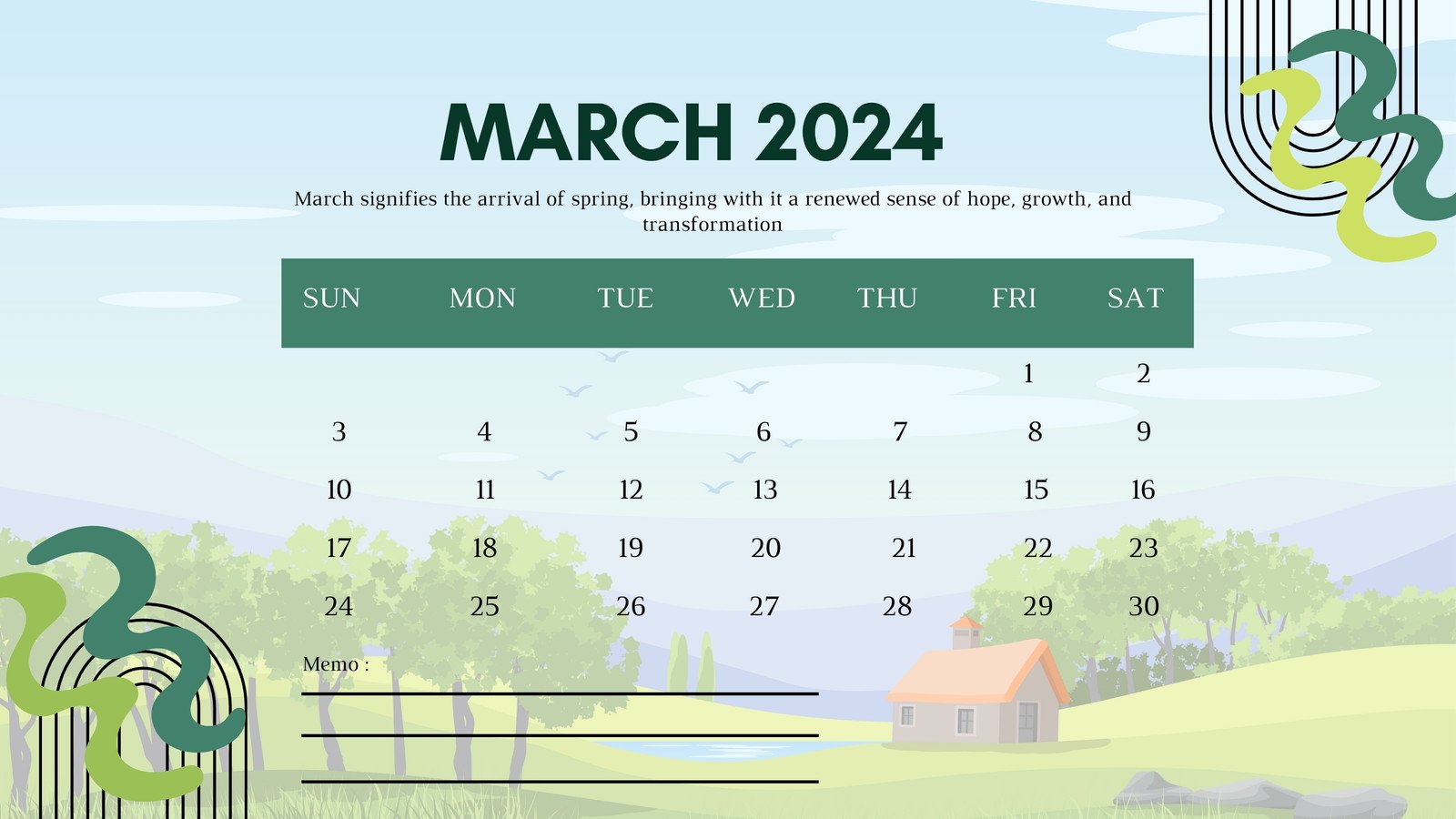 MARCH 2024

March signifies the arrival of spring, bringing with it a renewed sense of hope, growth, and transformation

| SUN | MON | TUE | WED | THU | FRI | SAT |
|---|---|---|---|---|---|---|
| | | | | | 1 | 2 |
| 3 | 4 | 5 | 6 | 7 | 8 | 9 |
| 10 | 11 | 12 | 13 | 14 | 15 | 16 |
| 17 | 18 | 19 | 20 | 21 | 22 | 23 |
| 24 | 25 | 26 | 27 | 28 | 29 | 30 |

Memo :